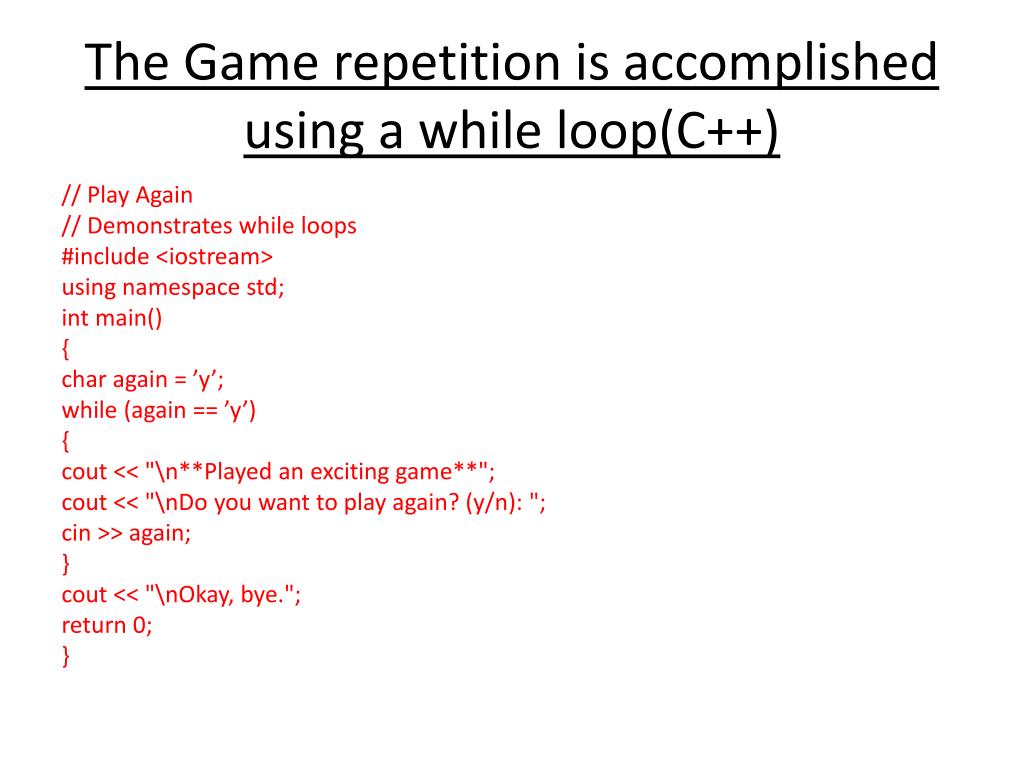 The Game repetition is accomplished using a while loop(C++)

// Play Again
// Demonstrates while loops
#include <iostream>
using namespace std;
int main()
{
char again = ’y’;
while (again == ’y’)
{
cout << "\n**Played an exciting game**";
cout << "\nDo you want to play again? (y/n): ";
cin >> again;
}
cout << "\nOkay, bye.";
return 0;
}